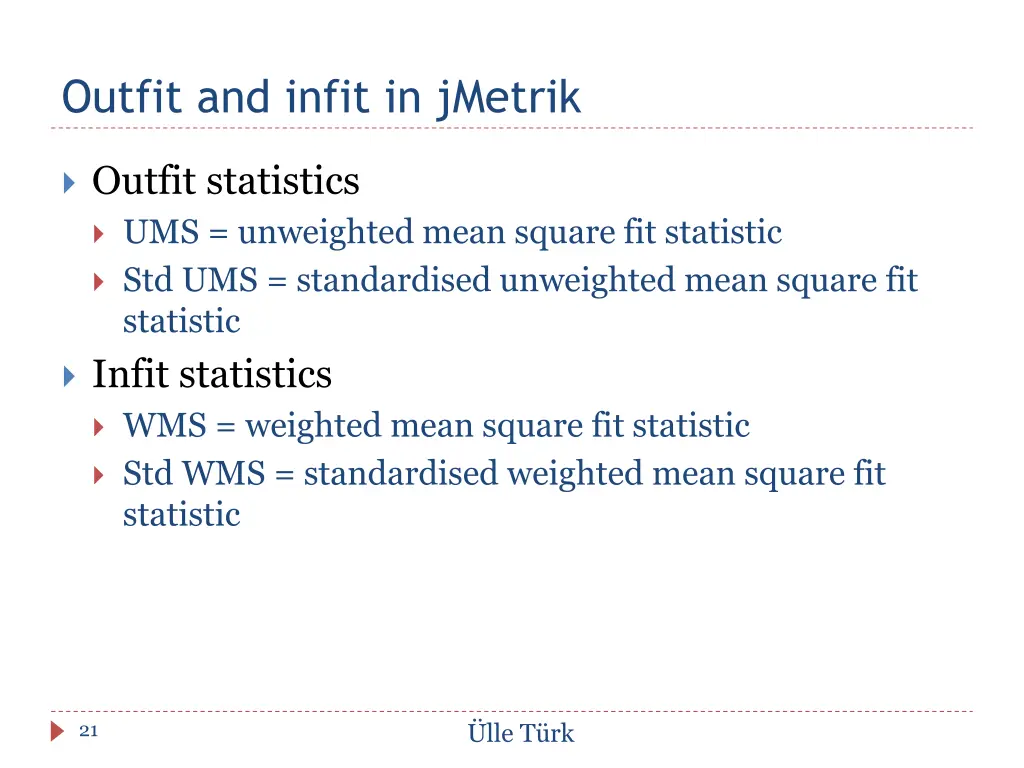 Outfit and infit in jMetrik

Outfit statistics

UMS = unweighted mean square fit statistic

Std UMS = standardised unweighted mean square fit statistic

Infit statistics

WMS = weighted mean square fit statistic

Std WMS = standardised weighted mean square fit statistic

21

Ülle Türk